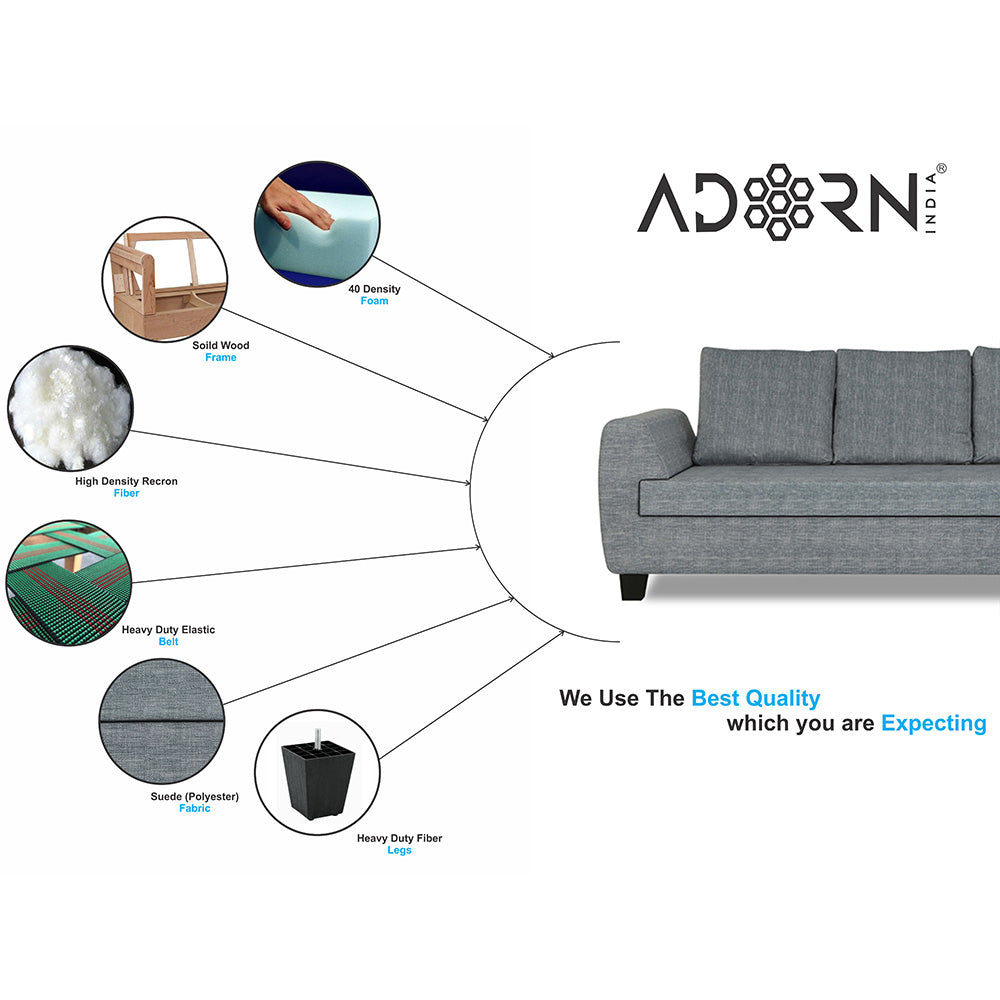 ADORN INDIA®

40 Density
Foam

Soild Wood
Frame

High Density Recron
Fiber

Heavy Duty Elastic
Belt

Suede (Polyester)
Fabric

Heavy Duty Fiber
Legs

We Use The Best Quality
which you are Expecting